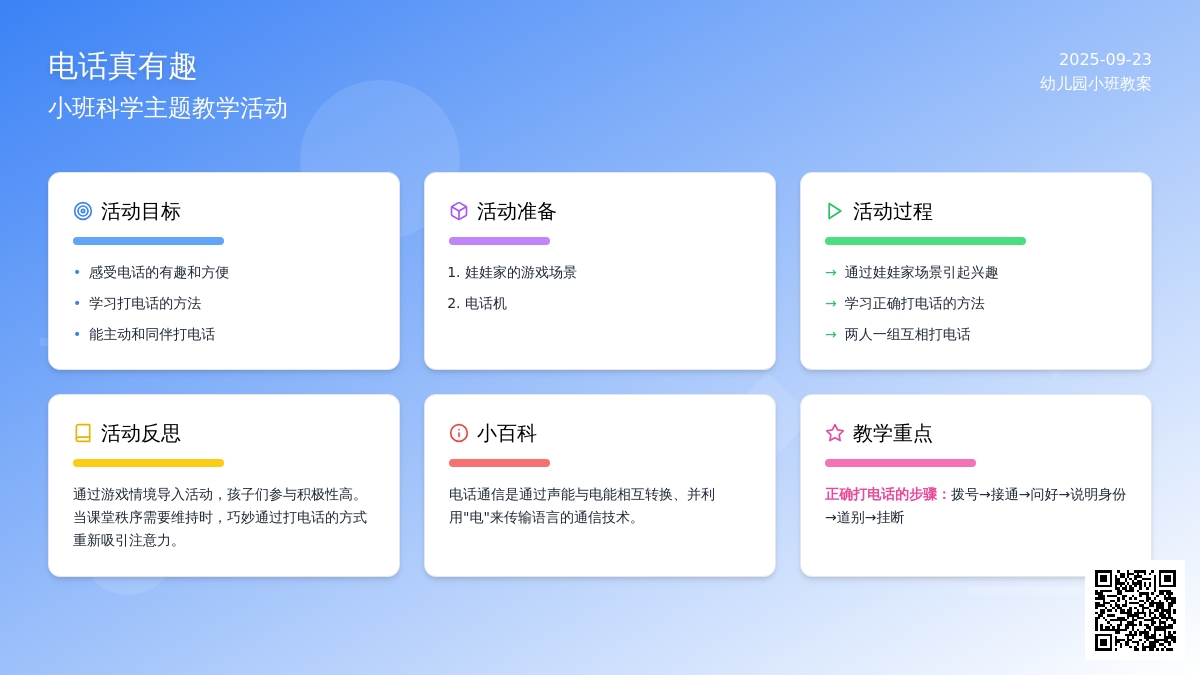 电话真有趣
小班科学主题教学活动

2025-09-23
幼儿园小班教案

活动目标

• 感受电话的有趣和方便
• 学习打电话的方法
• 能主动和同伴打电话

活动准备

1. 娃娃家的游戏场景
2. 电话机

活动过程

→ 通过娃娃家场景引起兴趣
→ 学习正确打电话的方法
→ 两人一组互相打电话

活动反思

通过游戏情境导入活动，孩子们参与积极性高。当课堂秩序需要维持时，巧妙通过打电话的方式重新吸引注意力。

小百科

电话通信是通过声能与电能相互转换、并利用"电"来传输语言的通信技术。

教学重点

正确打电话的步骤：拨号→接通→问好→说明身份→道别→挂断